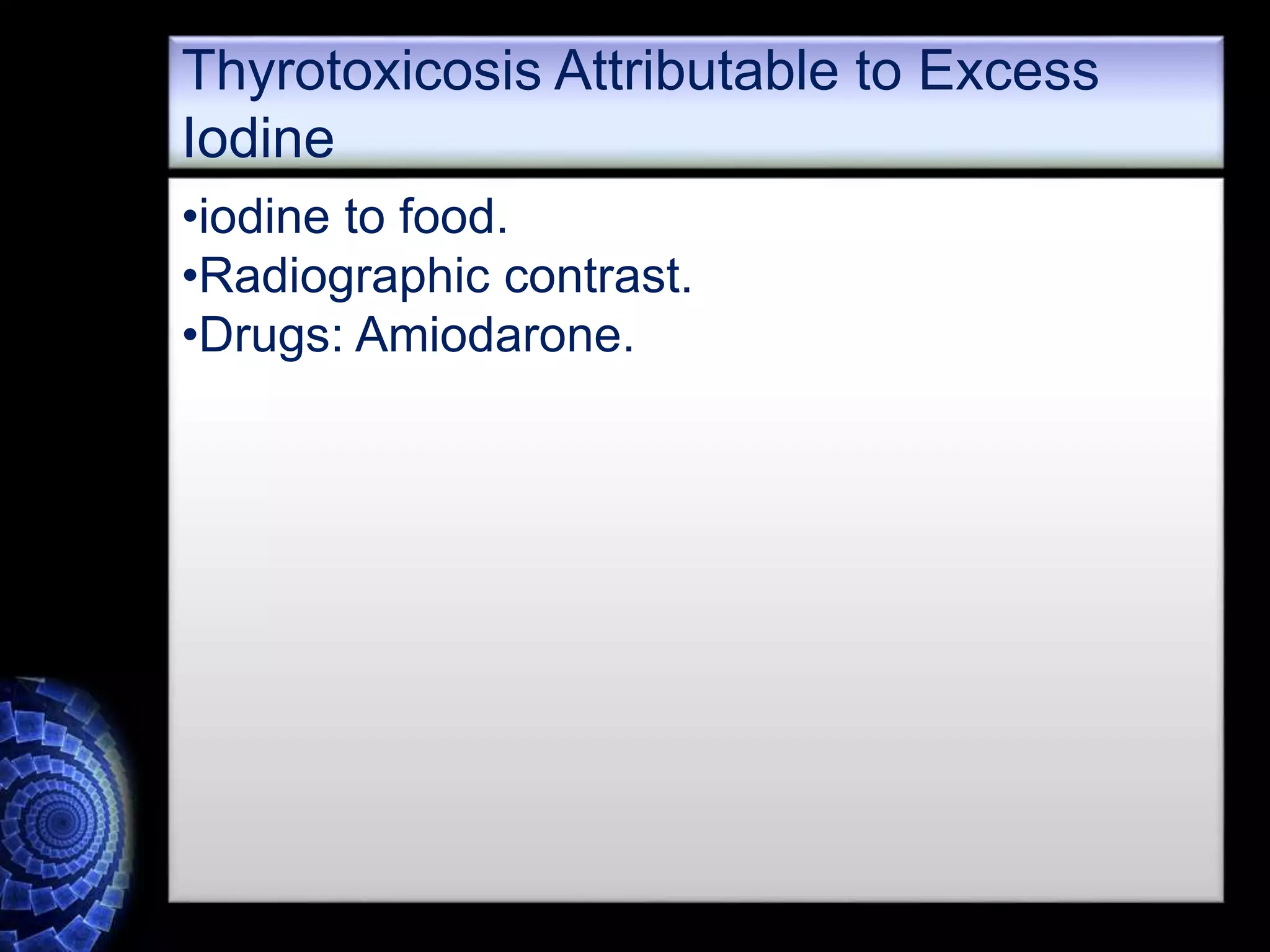 Thyrotoxicosis Attributable to Excess Iodine

•iodine to food.
•Radiographic contrast.
•Drugs: Amiodarone.